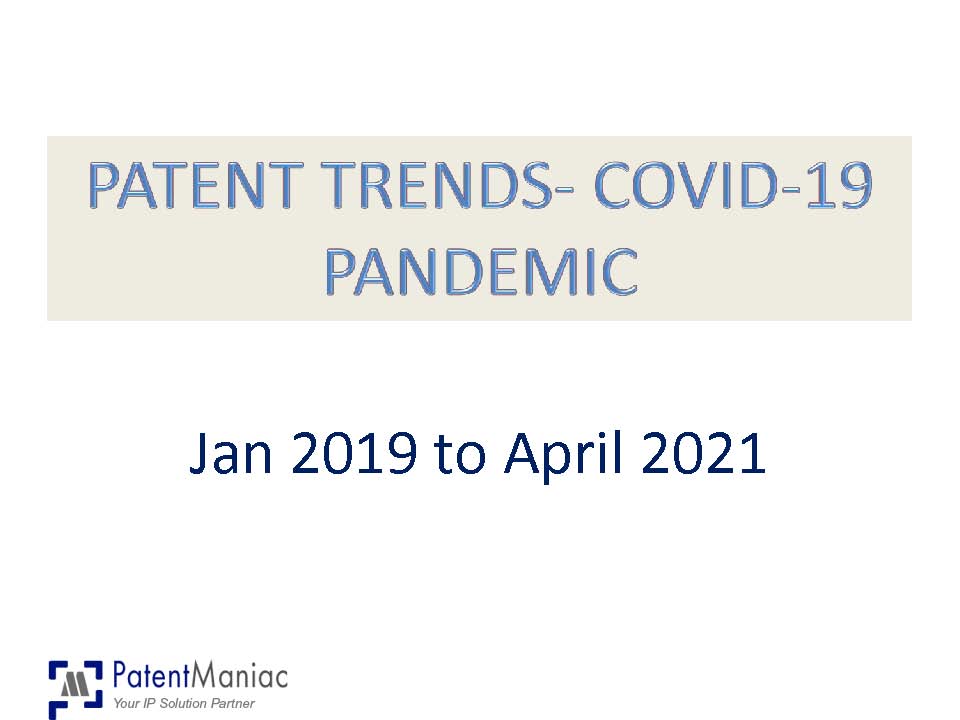 PATENT TRENDS- COVID-19 PANDEMIC

Jan 2019 to April 2021

PatentManiac
Your IP Solution Partner